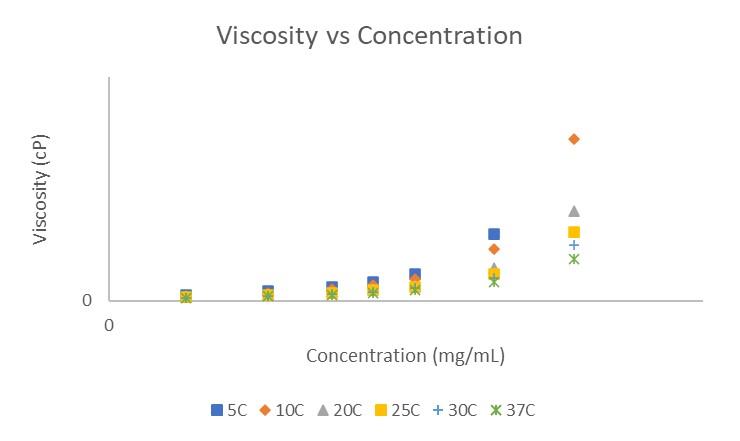 Viscosity vs Concentration

Viscosity (cP)

0

0

Concentration (mg/mL)

5C 10C 20C 25C 30C 37C